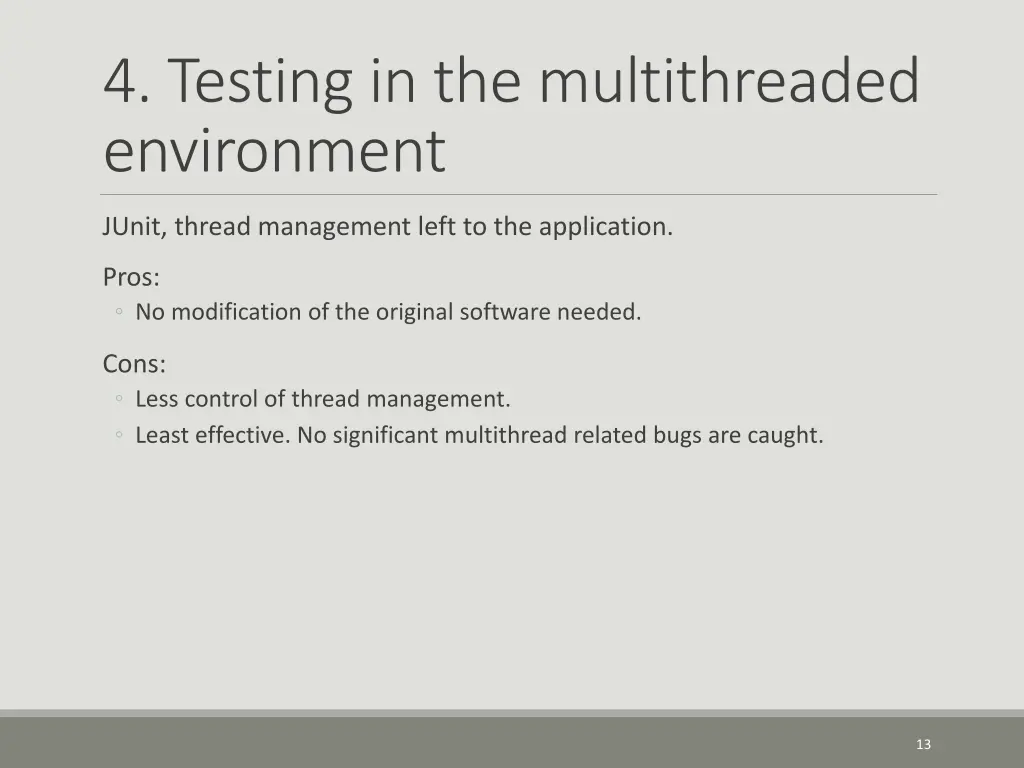 4. Testing in the multithreaded environment

JUnit, thread management left to the application.

Pros:
◦ No modification of the original software needed.

Cons:
◦ Less control of thread management.
◦ Least effective. No significant multithread related bugs are caught.

13